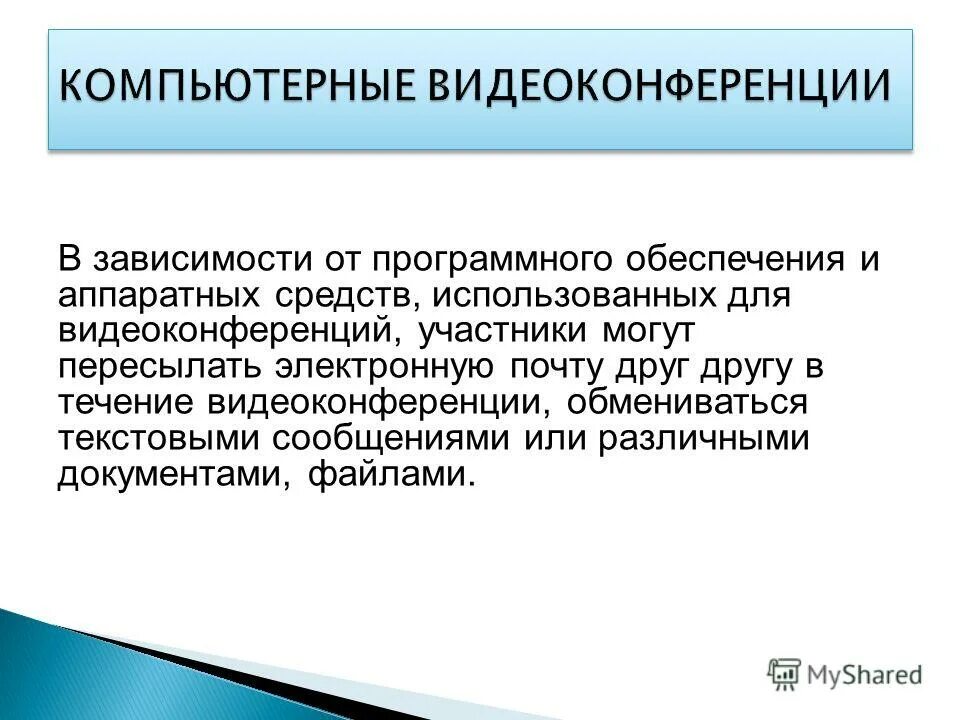 КОМПЬЮТЕРНЫЕ ВИДЕОКОНФЕРЕНЦИИ

В зависимости от программного обеспечения и аппаратных средств, использованных для видеоконференций, участники могут пересылать электронную почту друг другу в течение видеоконференции, обмениваться текстовыми сообщениями или различными документами, файлами.

MyShared